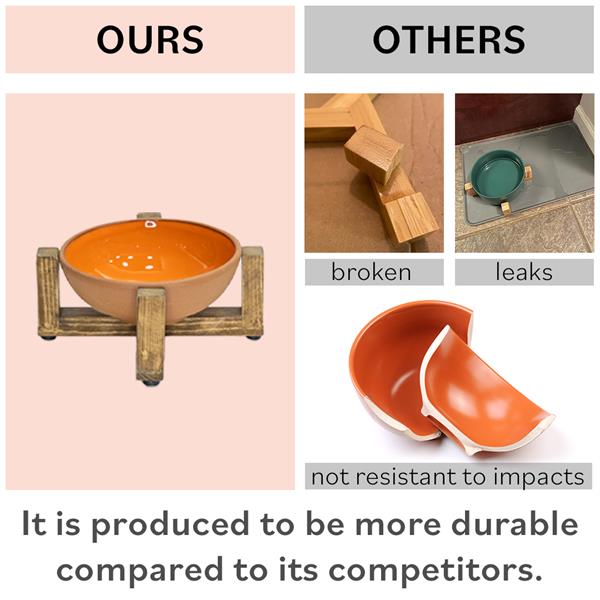 OURS

OTHERS

broken

leaks

not resistant to impacts

It is produced to be more durable compared to its competitors.